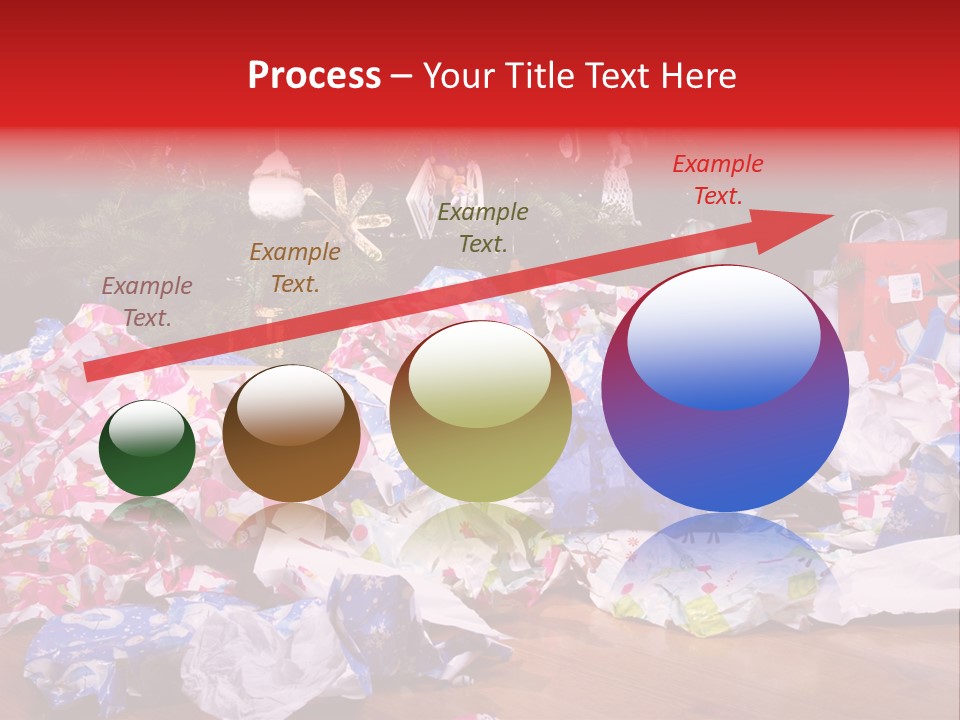 Process – Your Title Text Here

Example Text.

Example Text.

Example Text.

Example Text.